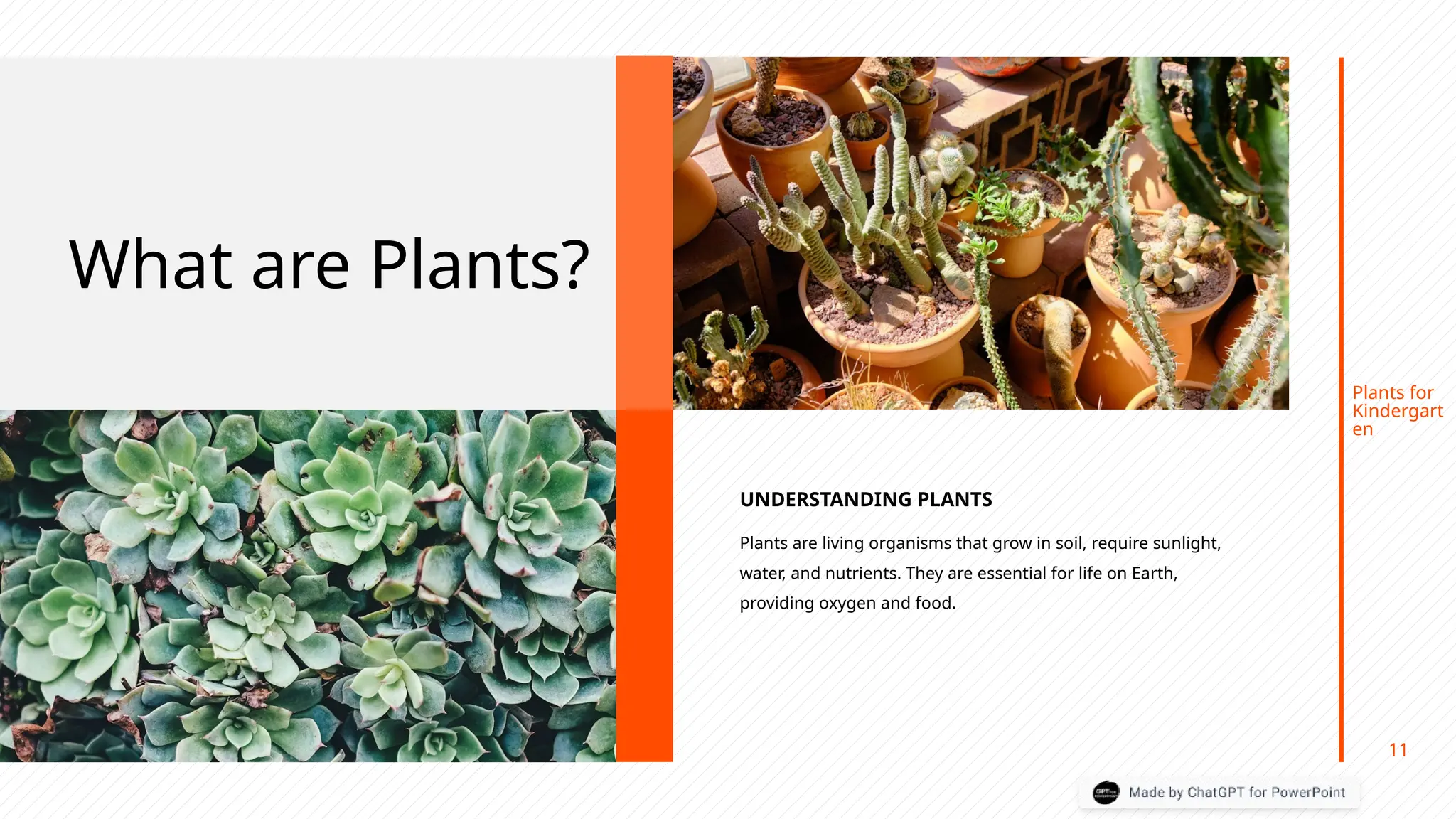 What are Plants?

Plants for Kindergarten

UNDERSTANDING PLANTS

Plants are living organisms that grow in soil, require sunlight, water, and nutrients. They are essential for life on Earth, providing oxygen and food.

11

Made by ChatGPT for PowerPoint